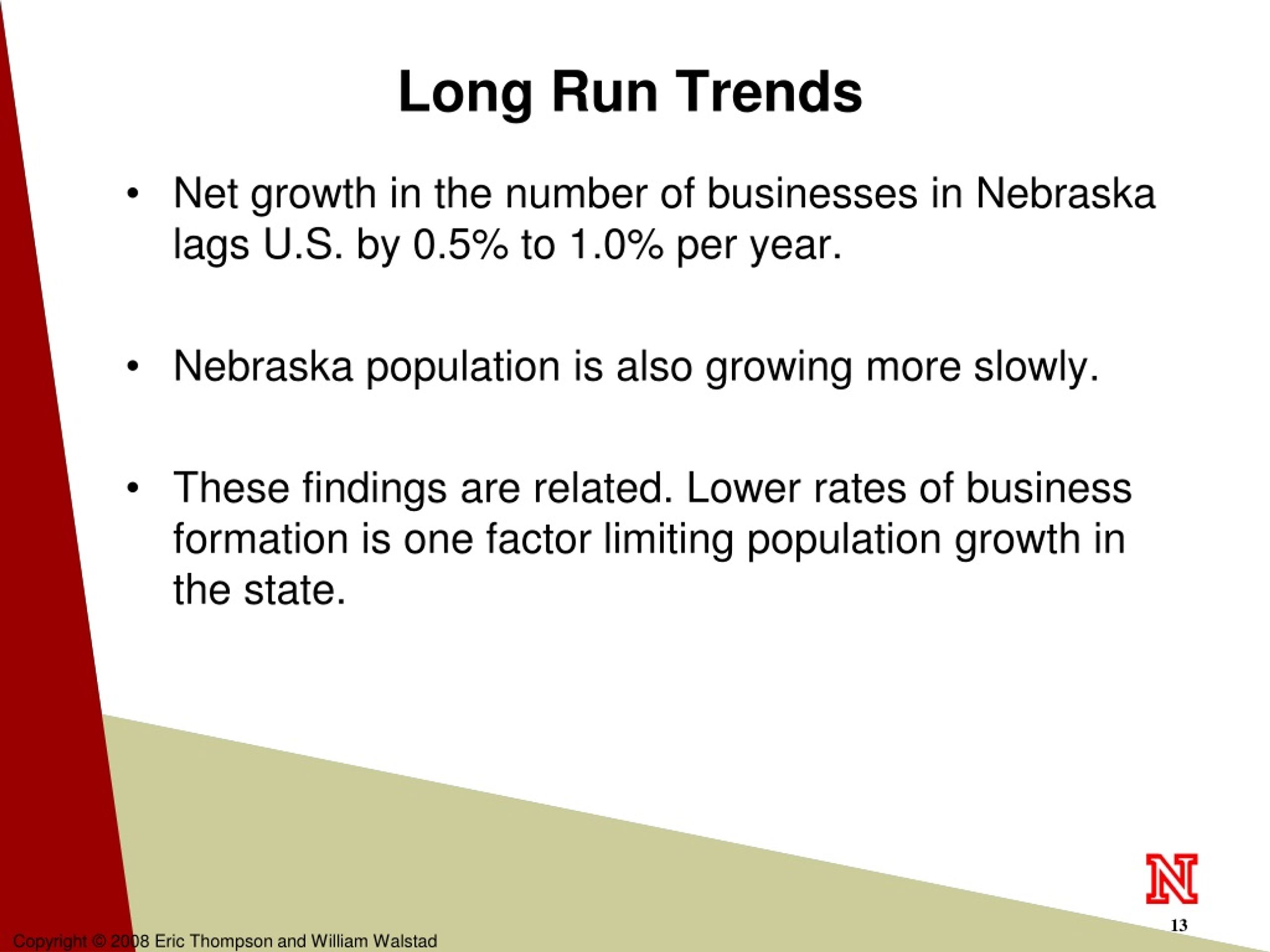 Long Run Trends

• Net growth in the number of businesses in Nebraska lags U.S. by 0.5% to 1.0% per year.

• Nebraska population is also growing more slowly.

• These findings are related. Lower rates of business formation is one factor limiting population growth in the state.

N

13

Copyright © 2008 Eric Thompson and William Walstad